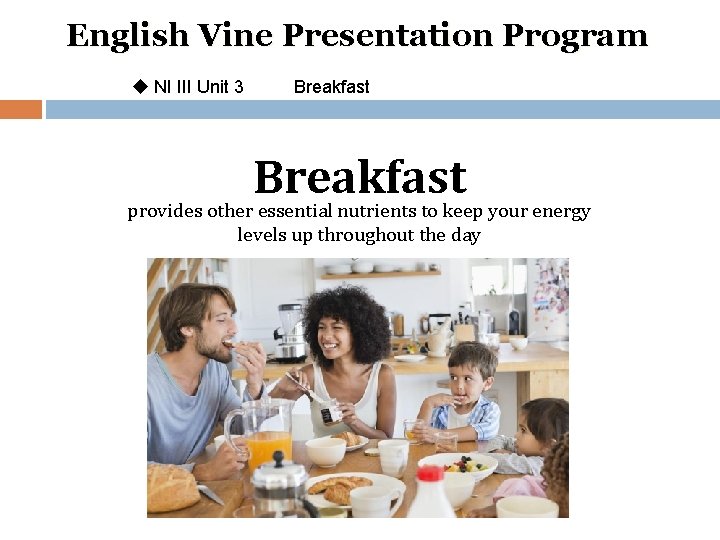 English Vine Presentation Program

◆ NI III Unit 3 Breakfast

Breakfast

provides other essential nutrients to keep your energy levels up throughout the day